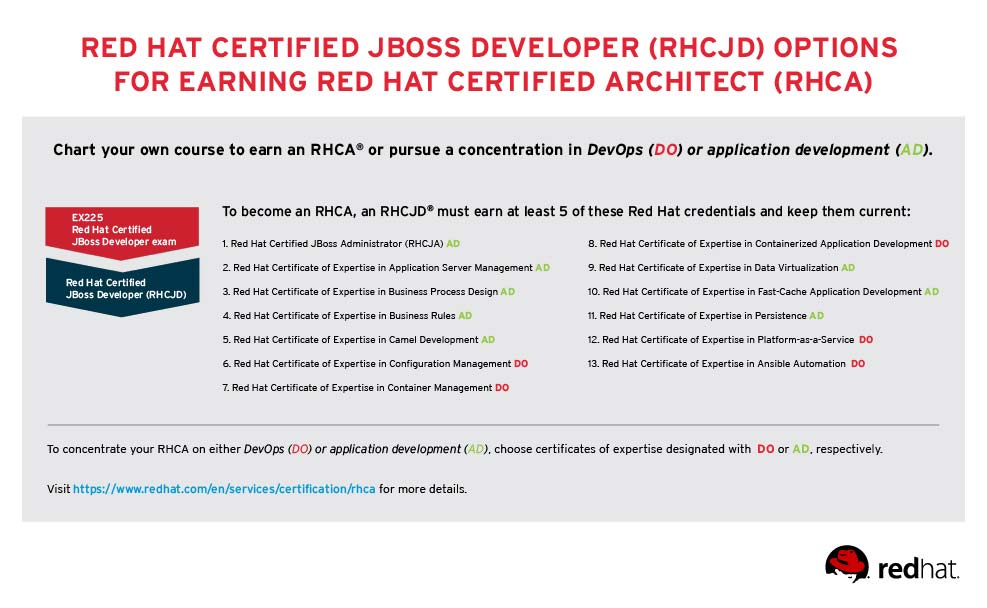 RED HAT CERTIFIED JBOSS DEVELOPER (RHCJD) OPTIONS FOR EARNING RED HAT CERTIFIED ARCHITECT (RHCA)

Chart your own course to earn an RHCA® or pursue a concentration in DevOps (DO) or application development (AD).

EX225
Red Hat Certified
JBoss Developer exam

Red Hat Certified
JBoss Developer (RHCJD)

To become an RHCA, an RHCJD® must earn at least 5 of these Red Hat credentials and keep them current:

1. Red Hat Certified JBoss Administrator (RHCJA) AD
2. Red Hat Certificate of Expertise in Application Server Management AD
3. Red Hat Certificate of Expertise in Business Process Design AD
4. Red Hat Certificate of Expertise in Business Rules AD
5. Red Hat Certificate of Expertise in Camel Development AD
6. Red Hat Certificate of Expertise in Configuration Management DO
7. Red Hat Certificate of Expertise in Container Management DO

8. Red Hat Certificate of Expertise in Containerized Application Development DO
9. Red Hat Certificate of Expertise in Data Virtualization AD
10. Red Hat Certificate of Expertise in Fast-Cache Application Development AD
11. Red Hat Certificate of Expertise in Persistence AD
12. Red Hat Certificate of Expertise in Platform-as-a-Service DO
13. Red Hat Certificate of Expertise in Ansible Automation DO

To concentrate your RHCA on either DevOps (DO) or application development (AD), choose certificates of expertise designated with DO or AD, respectively.

Visit https://www.redhat.com/en/services/certification/rhca for more details.

redhat.